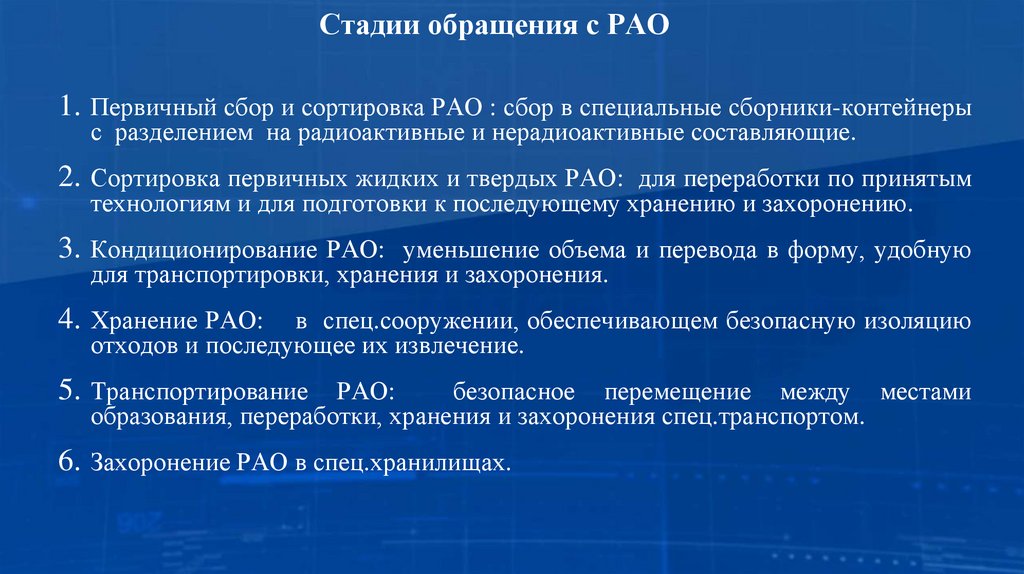 Стадии обращения с РАО

1. Первичный сбор и сортировка РАО : сбор в специальные сборники-контейнеры с разделением на радиоактивные и нерадиоактивные составляющие.

2. Сортировка первичных жидких и твердых РАО: для переработки по принятым технологиям и для подготовки к последующему хранению и захоронению.

3. Кондиционирование РАО: уменьшение объема и перевода в форму, удобную для транспортировки, хранения и захоронения.

4. Хранение РАО: в спец.сооружении, обеспечивающем безопасную изоляцию отходов и последующее их извлечение.

5. Транспортирование РАО: безопасное перемещение между местами образования, переработки, хранения и захоронения спец.транспортом.

6. Захоронение РАО в спец.хранилищах.